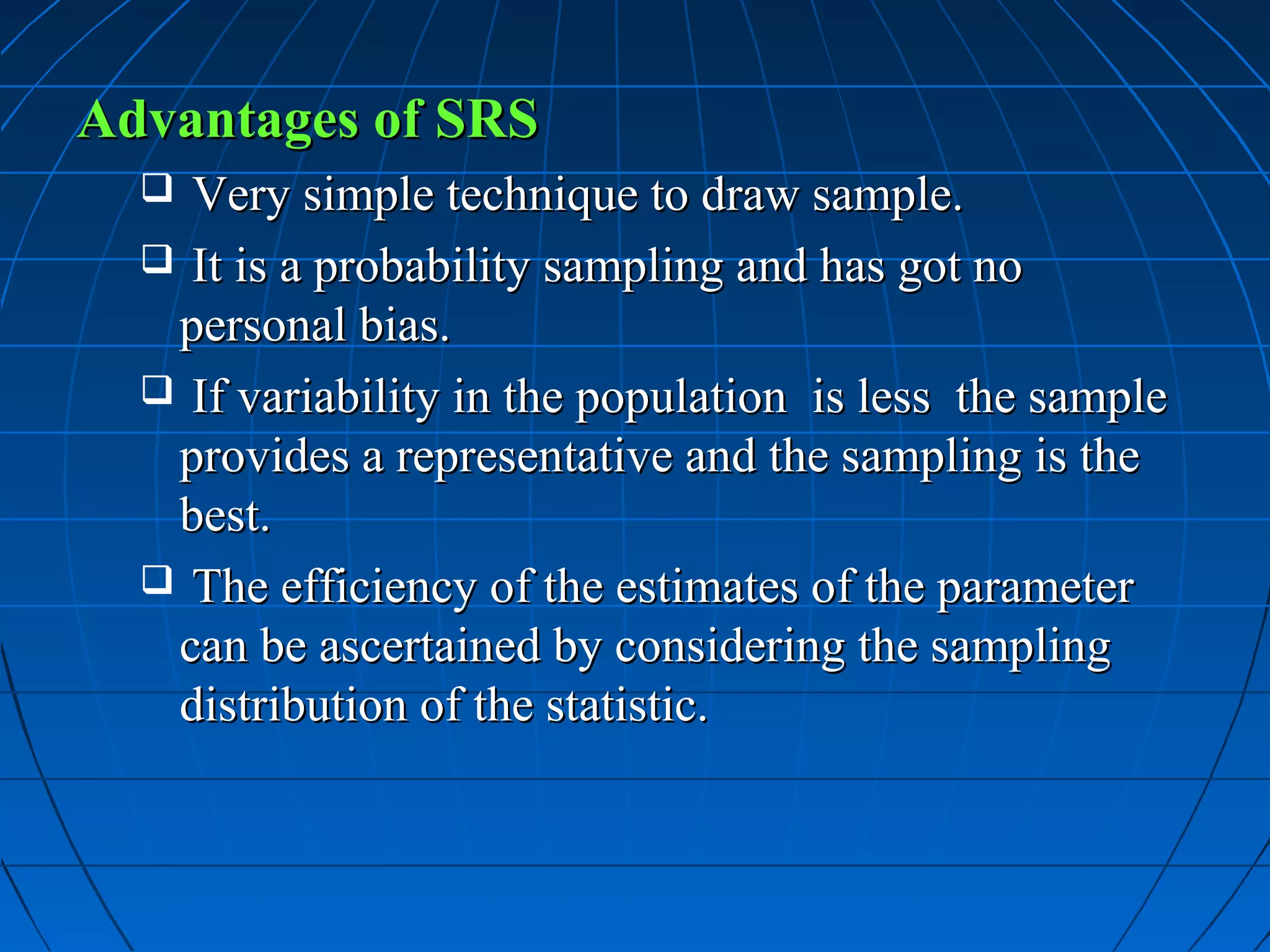 Advantages of SRS

❑ Very simple technique to draw sample.

❑ It is a probability sampling and has got no personal bias.

❑ If variability in the population is less the sample provides a representative and the sampling is the best.

❑ The efficiency of the estimates of the parameter can be ascertained by considering the sampling distribution of the statistic.